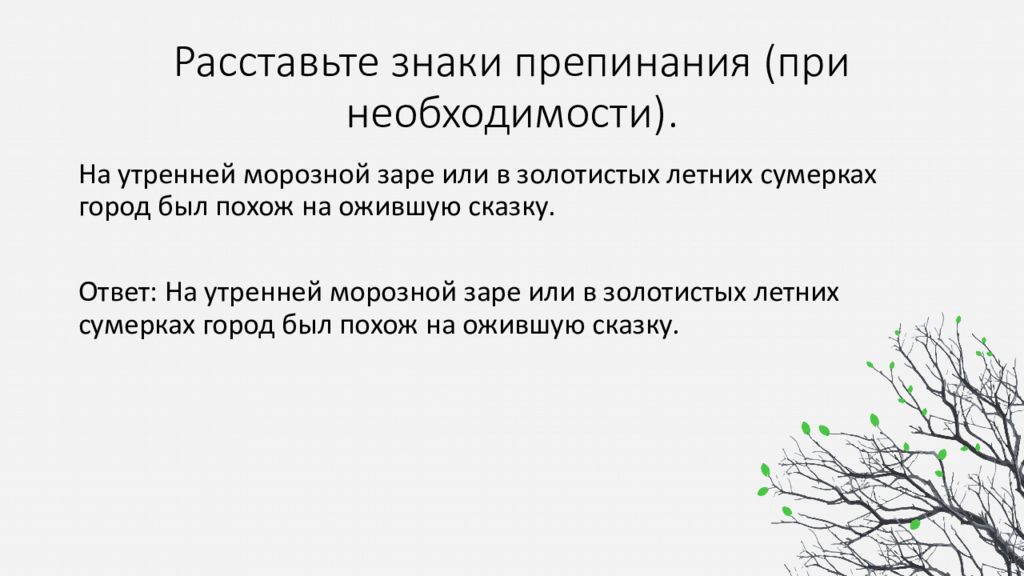 Расставьте знаки препинания (при необходимости).

На утренней морозной заре или в золотистых летних сумерках город был похож на ожившую сказку.

Ответ: На утренней морозной заре или в золотистых летних сумерках город был похож на ожившую сказку.